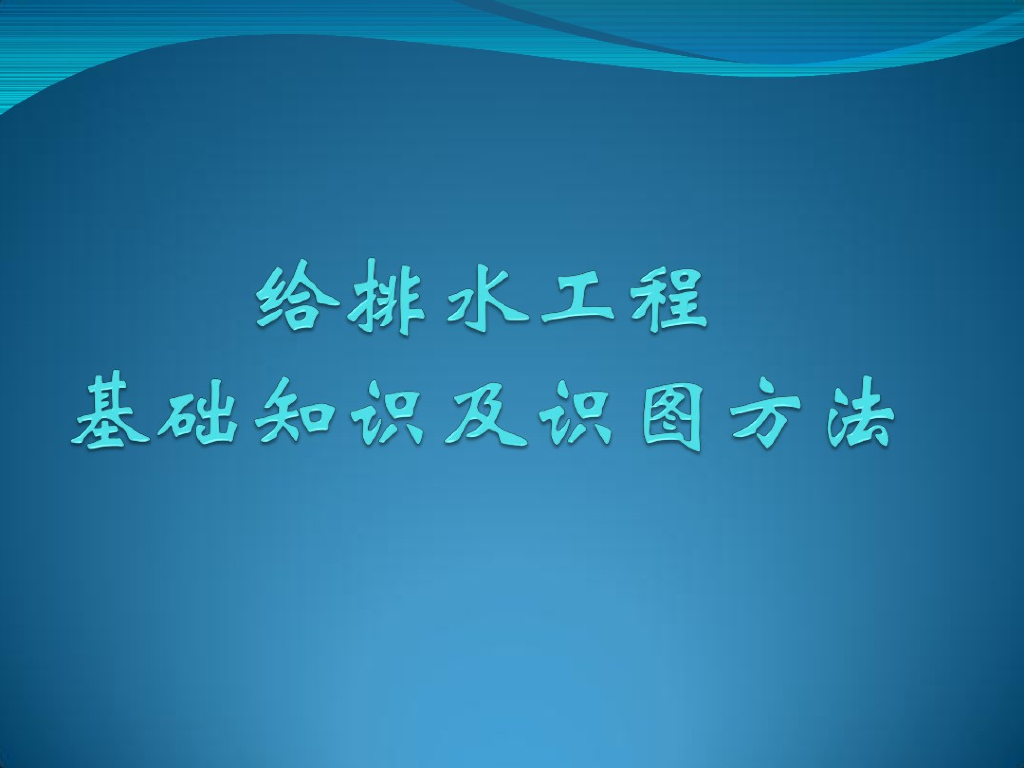 给排水工程
基础知识及识图方法